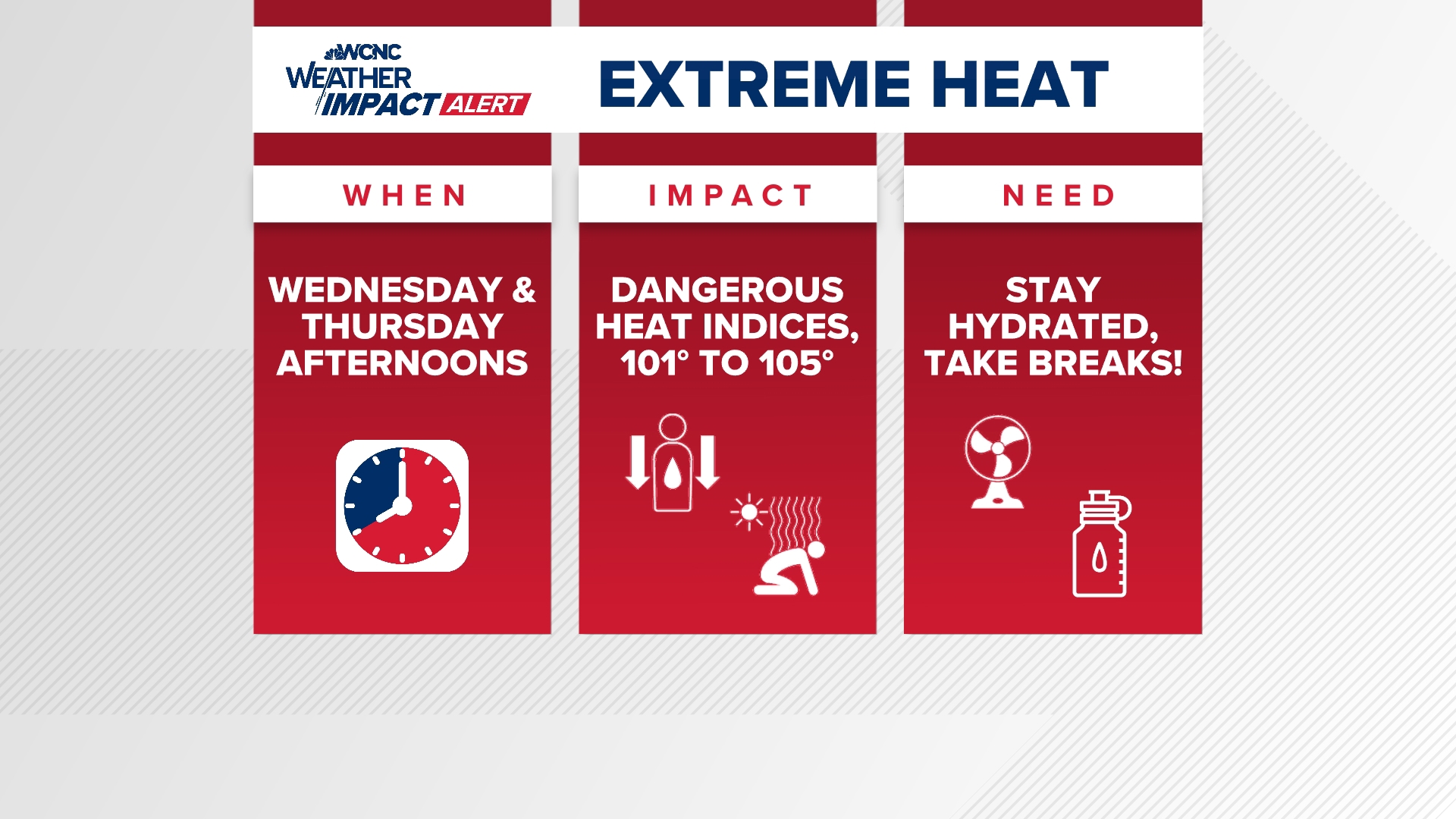 WCNC WEATHER IMPACT ALERT

EXTREME HEAT

WHEN

WEDNESDAY & THURSDAY AFTERNOONS

IMPACT

DANGEROUS HEAT INDICES, 101° TO 105°

NEED

STAY HYDRATED, TAKE BREAKS!